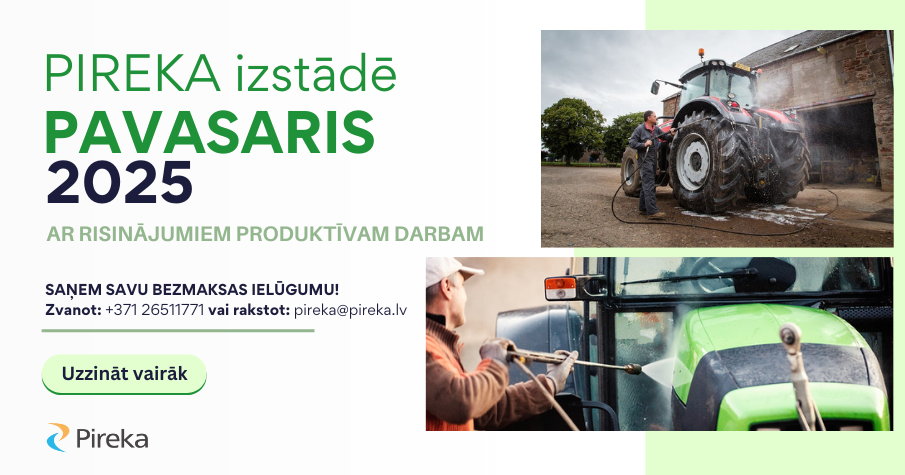 PIREKA izstādē
PAVASARIS
2025

AR RISINĀJUMIEM PRODUKTĪVAM DARBAM

SAŅEM SAVU BEZMAKSAS IELŪGUMU!
Zvanot: +371 26511771 vai rakstot: pireka@pireka.lv

Uzzināt vairāk

Pireka